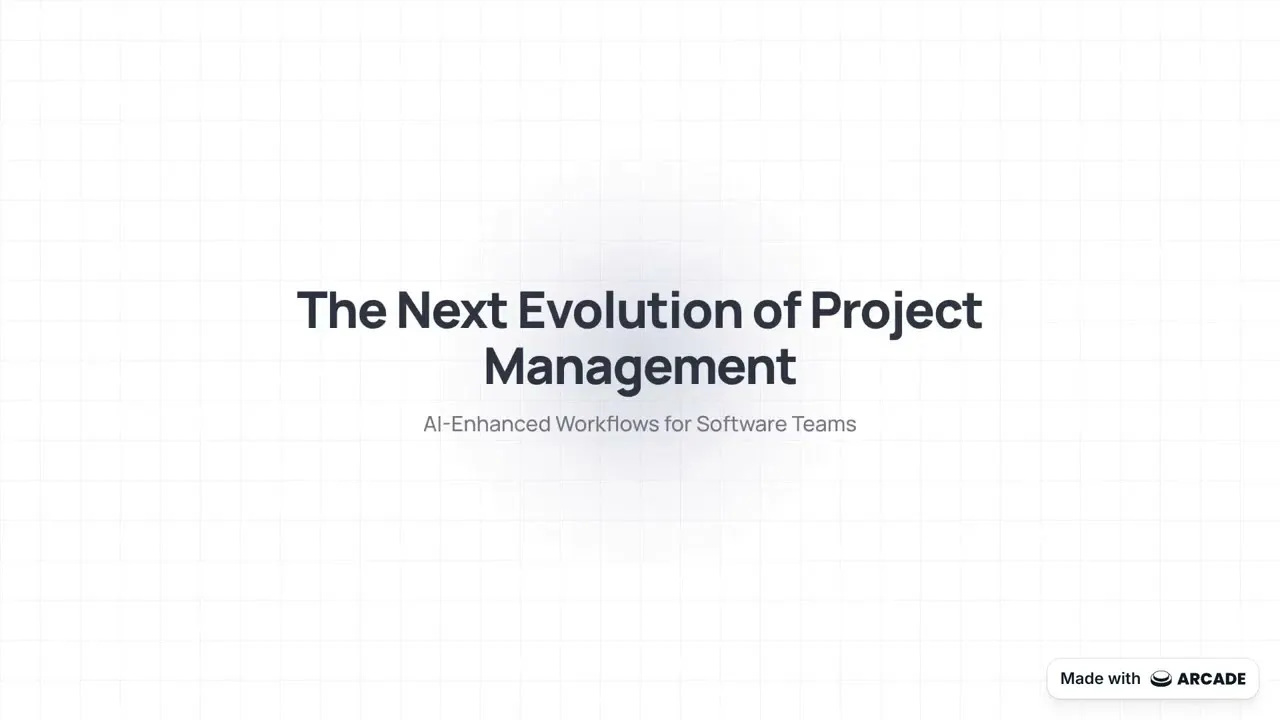 The Next Evolution of Project Management

AI-Enhanced Workflows for Software Teams

Made with ARCADE